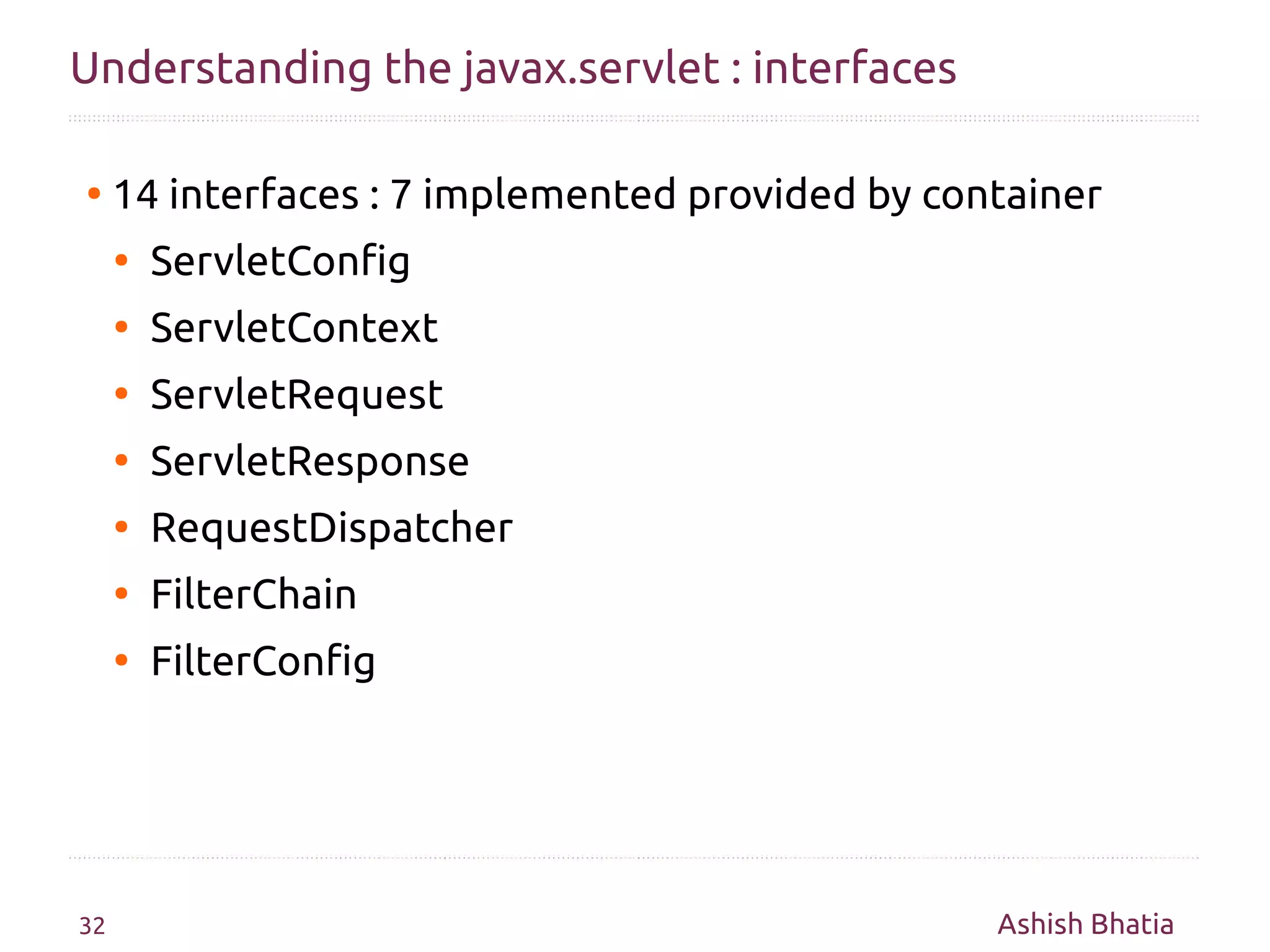 Understanding the javax.servlet : interfaces

• 14 interfaces : 7 implemented provided by container
  • ServletConfig
  • ServletContext
  • ServletRequest
  • ServletResponse
  • RequestDispatcher
  • FilterChain
  • FilterConfig

32

Ashish Bhatia